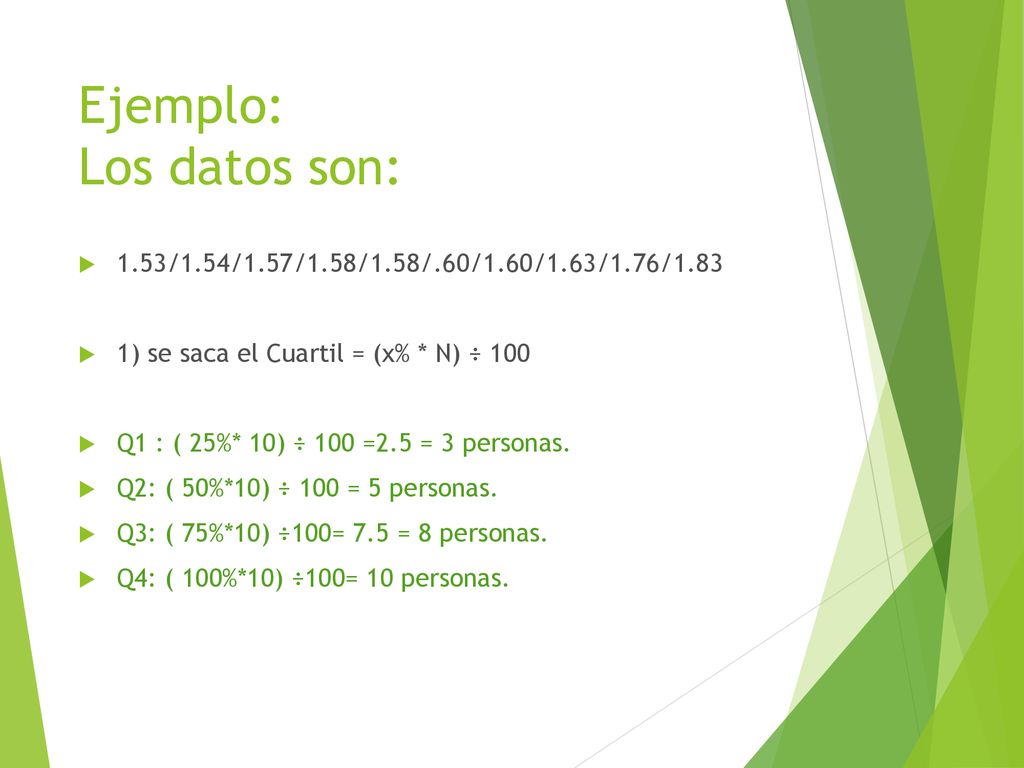 Ejemplo:
Los datos son:

1.53/1.54/1.57/1.58/1.58/.60/1.60/1.63/1.76/1.83

1) se saca el Cuartil = (x% * N) ÷ 100

Q1 : ( 25%* 10) ÷ 100 =2.5 = 3 personas.

Q2: ( 50%*10) ÷ 100 = 5 personas.

Q3: ( 75%*10) ÷100= 7.5 = 8 personas.

Q4: ( 100%*10) ÷100= 10 personas.